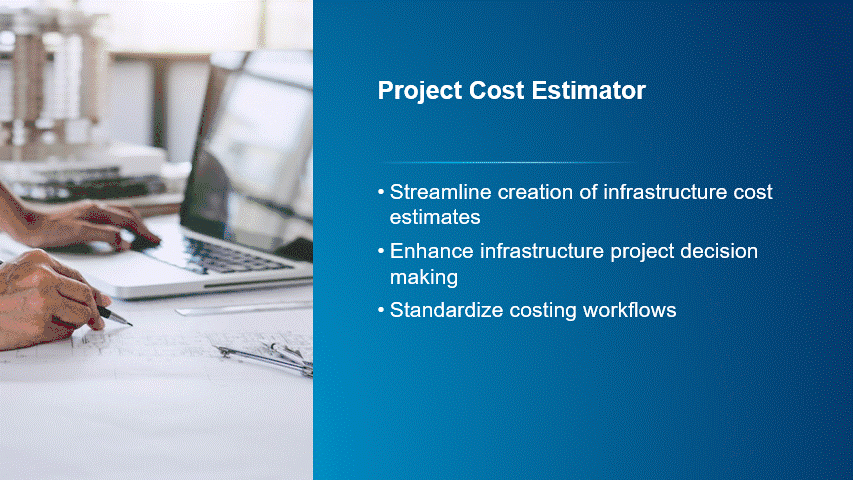 Project Cost Estimator

• Streamline creation of infrastructure cost estimates

• Enhance infrastructure project decision making

• Standardize costing workflows